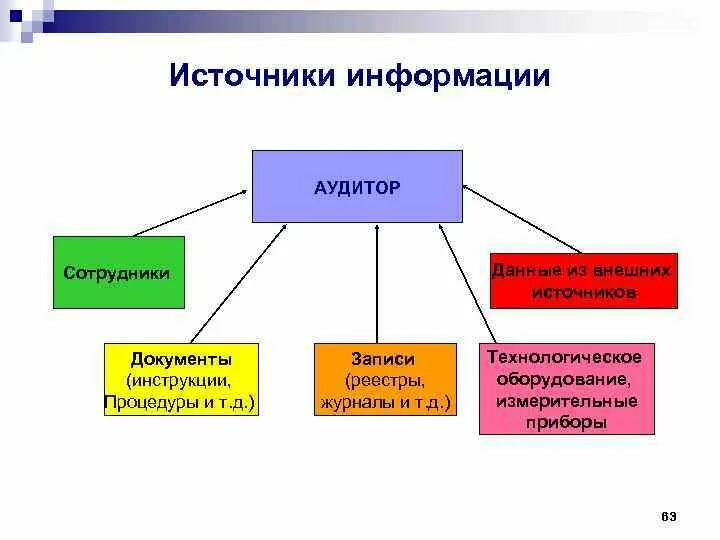 Источники информации

АУДИТОР

Сотрудники

Данные из внешних источников

Документы (инструкции, Процедуры и т.д.)

Записи (реестры, журналы и т.д.)

Технологическое оборудование, измерительные приборы

63